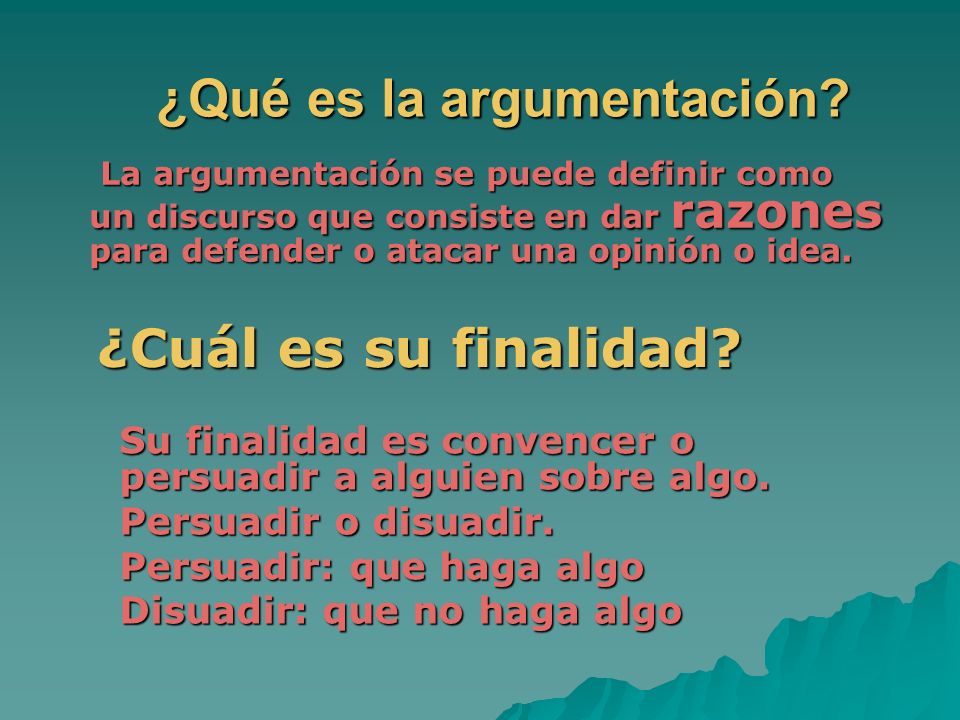 ¿Qué es la argumentación?

La argumentación se puede definir como un discurso que consiste en dar razones para defender o atacar una opinión o idea.

¿Cuál es su finalidad?

Su finalidad es convencer o persuadir a alguien sobre algo.
Persuadir o disuadir.
Persuadir: que haga algo
Disuadir: que no haga algo